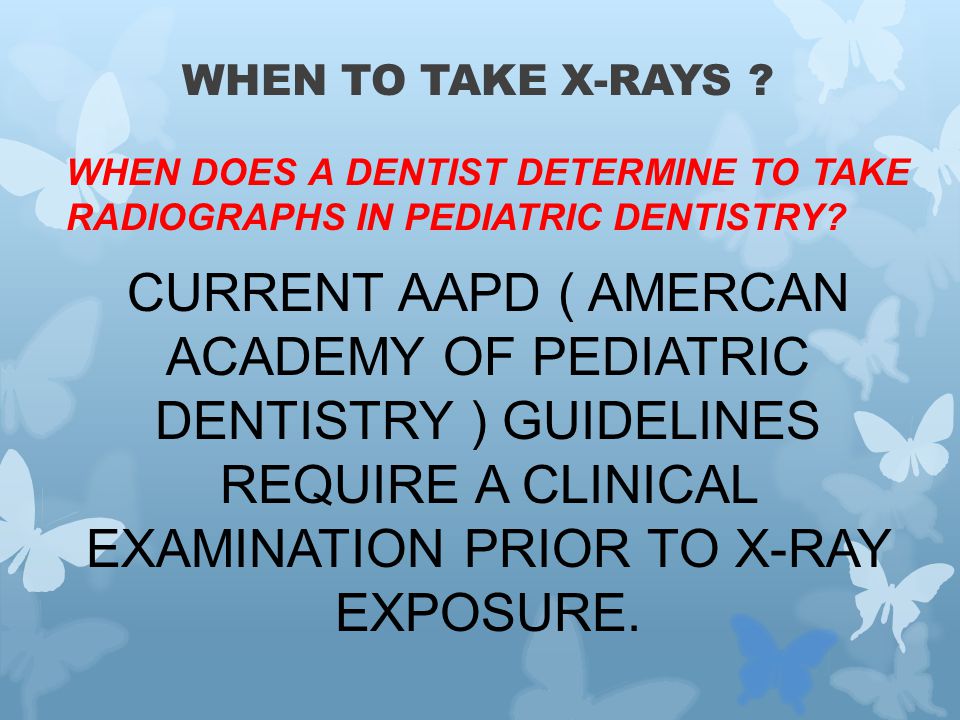 WHEN TO TAKE X-RAYS ?

WHEN DOES A DENTIST DETERMINE TO TAKE RADIOGRAPHS IN PEDIATRIC DENTISTRY?

CURRENT AAPD ( AMERCAN ACADEMY OF PEDIATRIC DENTISTRY ) GUIDELINES REQUIRE A CLINICAL EXAMINATION PRIOR TO X-RAY EXPOSURE.